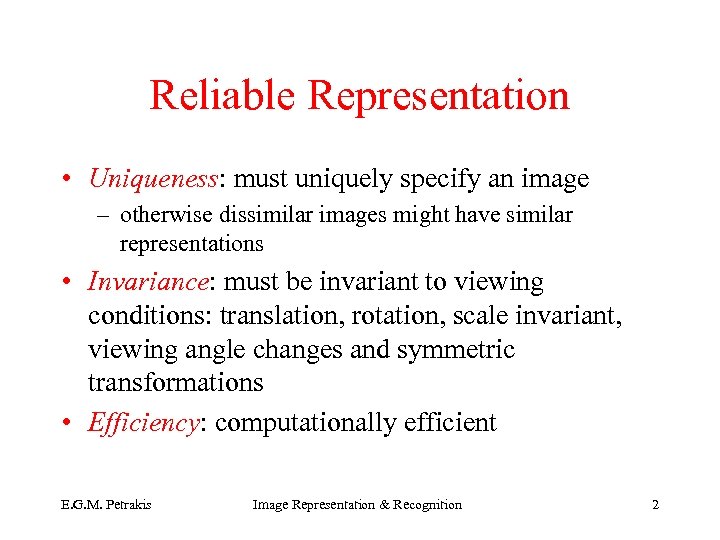 Reliable Representation

• Uniqueness: must uniquely specify an image
  – otherwise dissimilar images might have similar representations
• Invariance: must be invariant to viewing conditions: translation, rotation, scale invariant, viewing angle changes and symmetric transformations
• Efficiency: computationally efficient

E.G.M. Petrakis    Image Representation & Recognition    2